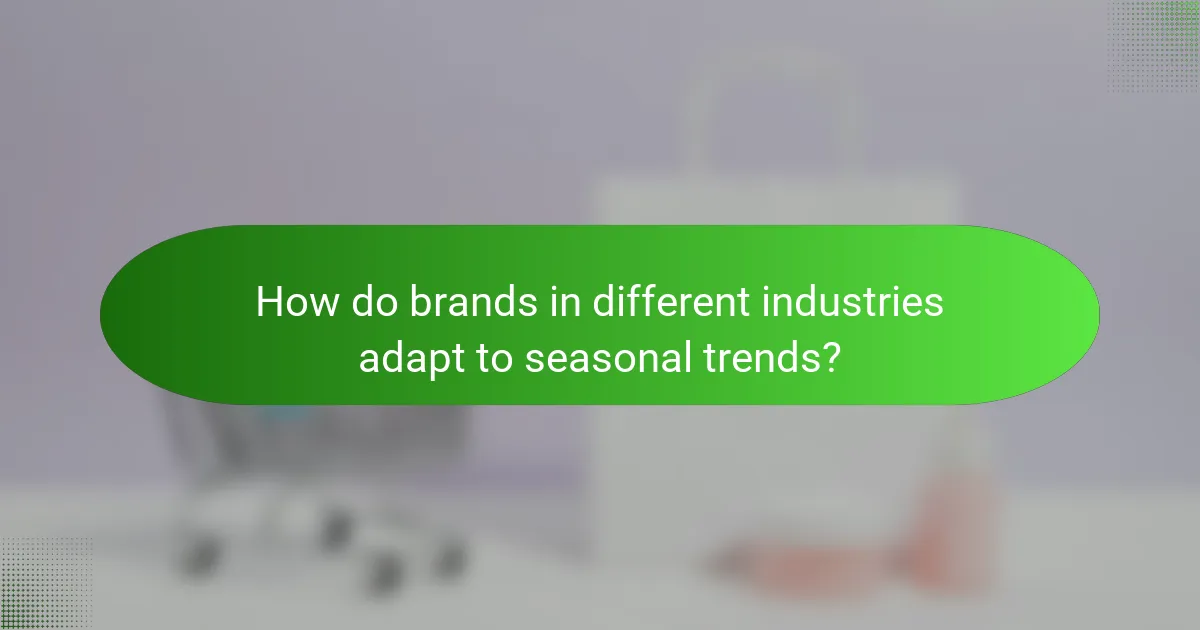 How do brands in different industries adapt to seasonal trends?